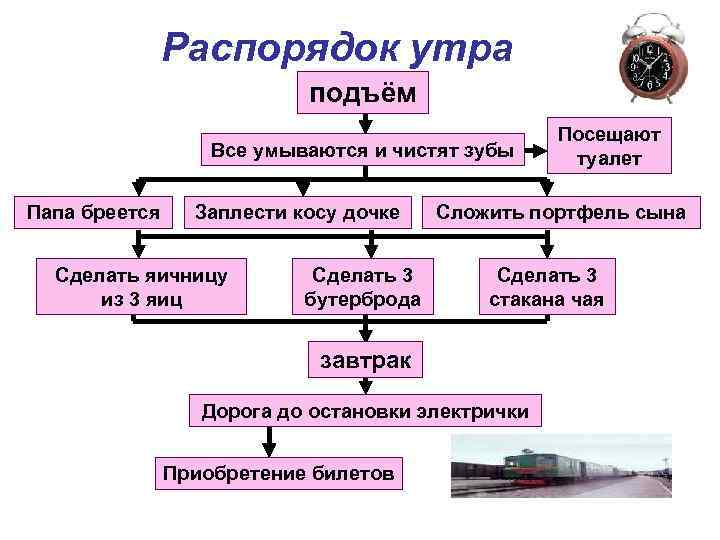 Распорядок утра

подъём

Все умываются и чистят зубы

Посещают туалет

Папа бреется

Заплести косу дочке

Сложить портфель сына

Сделать яичницу из 3 яиц

Сделать 3 бутерброда

Сделать 3 стакана чая

завтрак

Дорога до остановки электрички

Приобретение билетов